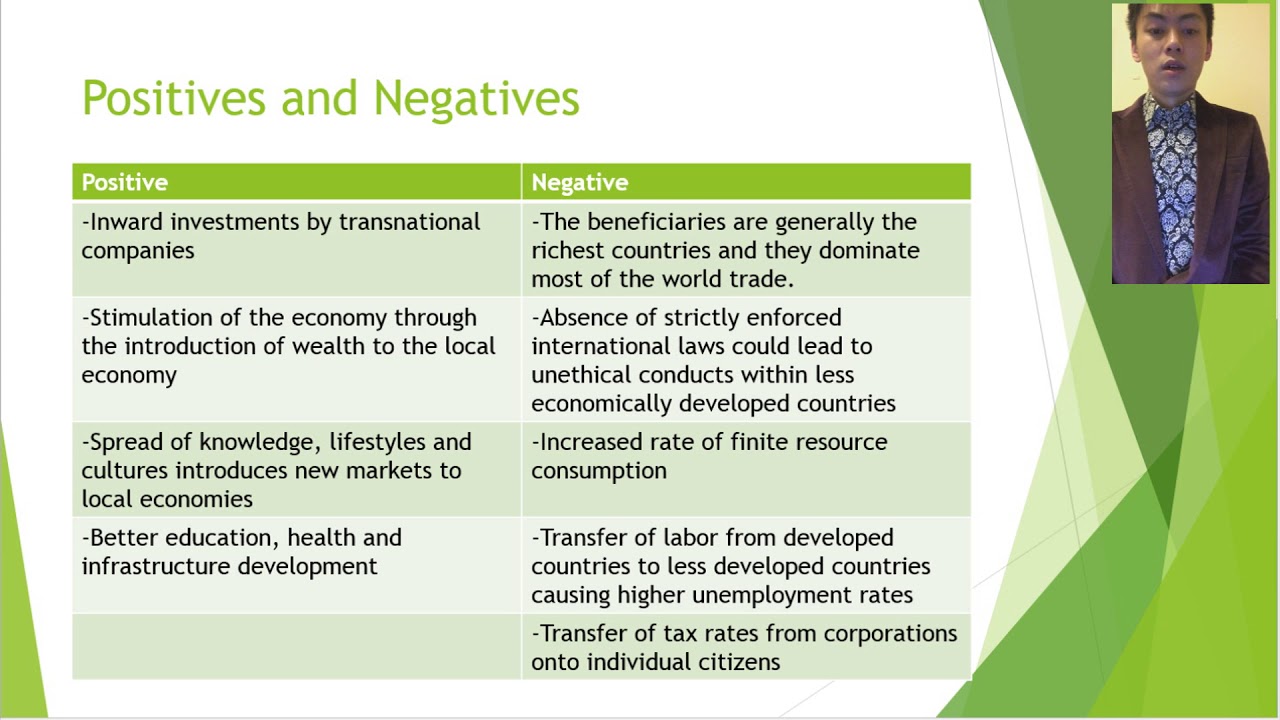 Positives and Negatives

| Positive | Negative |
|---|---|
| -Inward investments by transnational companies | -The beneficiaries are generally the richest countries and they dominate most of the world trade. |
| -Stimulation of the economy through the introduction of wealth to the local economy | -Absence of strictly enforced international laws could lead to unethical conducts within less economically developed countries |
| -Spread of knowledge, lifestyles and cultures introduces new markets to local economies | -Increased rate of finite resource consumption |
| -Better education, health and infrastructure development | -Transfer of labor from developed countries to less developed countries causing higher unemployment rates |
| | -Transfer of tax rates from corporations onto individual citizens |